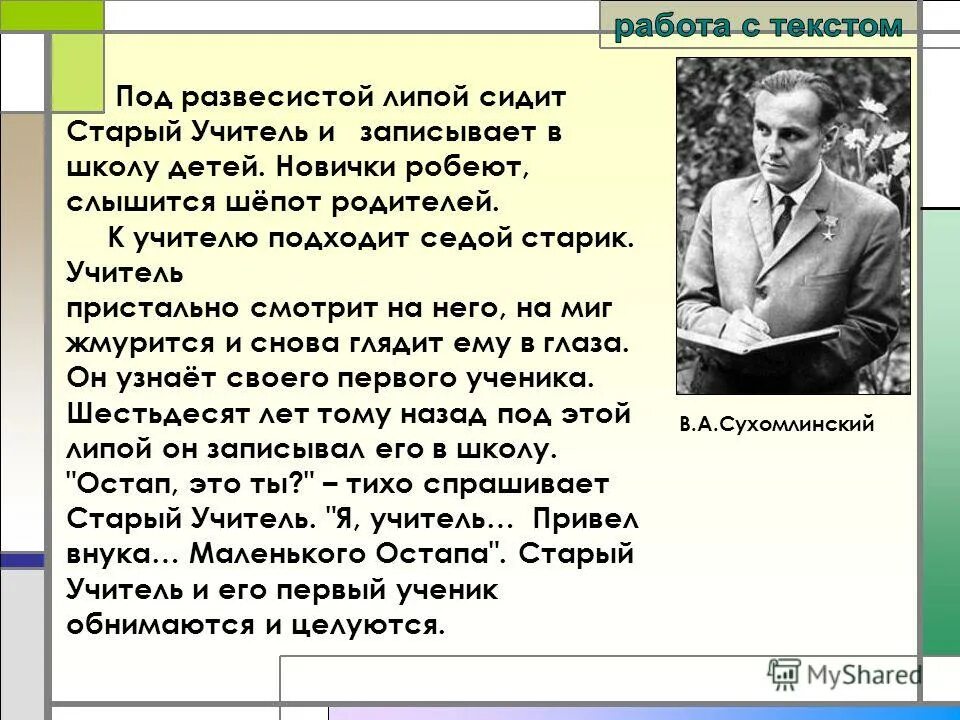 работа с текстом

Под развесистой липой сидит Старый Учитель и записывает в школу детей. Новички робеют, слышится шёпот родителей.

К учителю подходит седой старик. Учитель
пристально смотрит на него, на миг жмурится и снова глядит ему в глаза. Он узнаёт своего первого ученика. Шестьдесят лет тому назад под этой липой он записывал его в школу. "Остап, это ты?" – тихо спрашивает Старый Учитель. "Я, учитель… Привел внука… Маленького Остапа". Старый Учитель и его первый ученик обнимаются и целуются.

В.А.Сухомлинский

MyShared